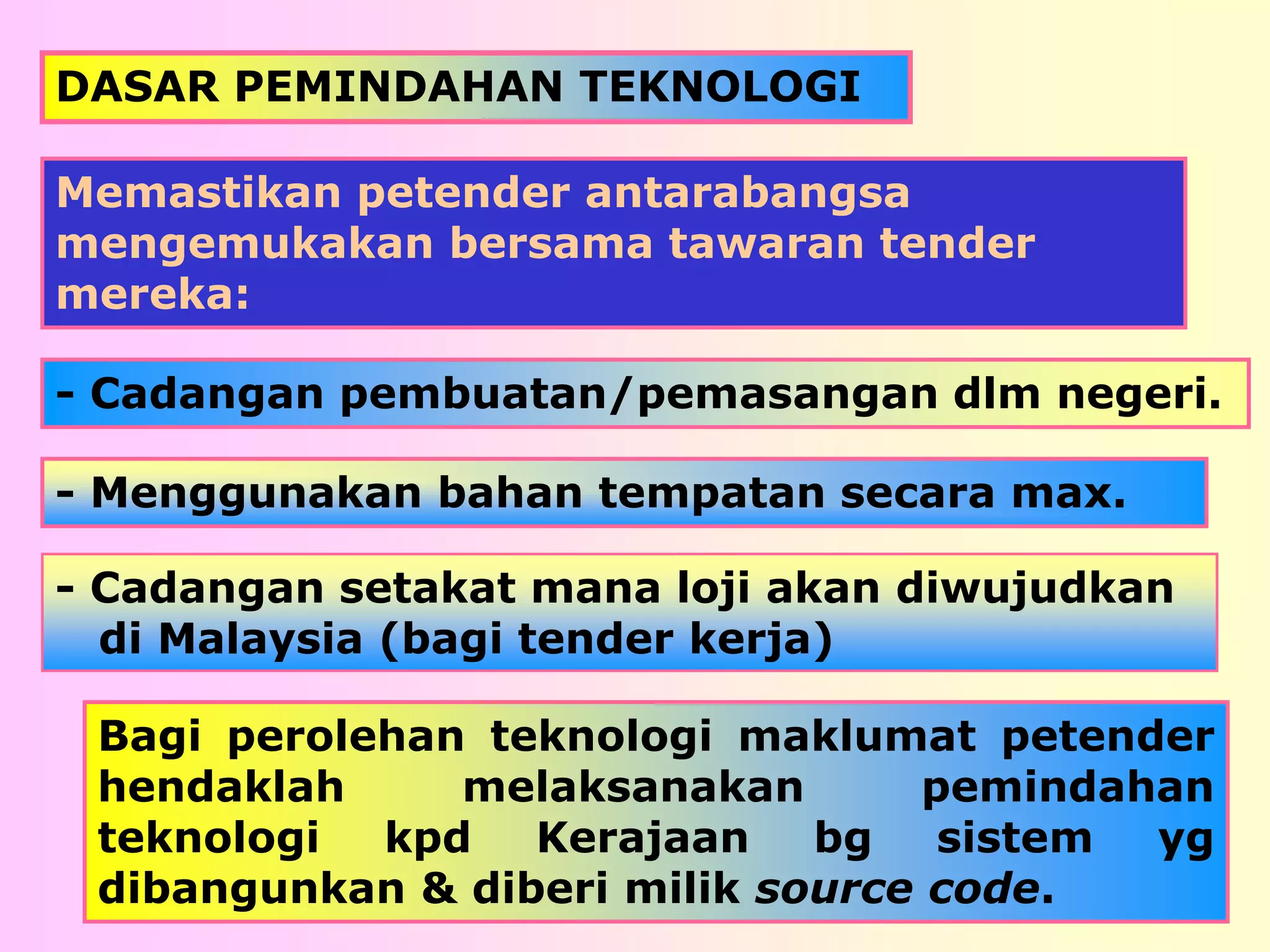 DASAR PEMINDAHAN TEKNOLOGI

Memastikan petender antarabangsa mengemukakan bersama tawaran tender mereka:

- Cadangan pembuatan/pemasangan dlm negeri.

- Menggunakan bahan tempatan secara max.

- Cadangan setakat mana loji akan diwujudkan di Malaysia (bagi tender kerja)

Bagi perolehan teknologi maklumat petender hendaklah melaksanakan pemindahan teknologi kpd Kerajaan bg sistem yg dibangunkan & diberi milik source code.